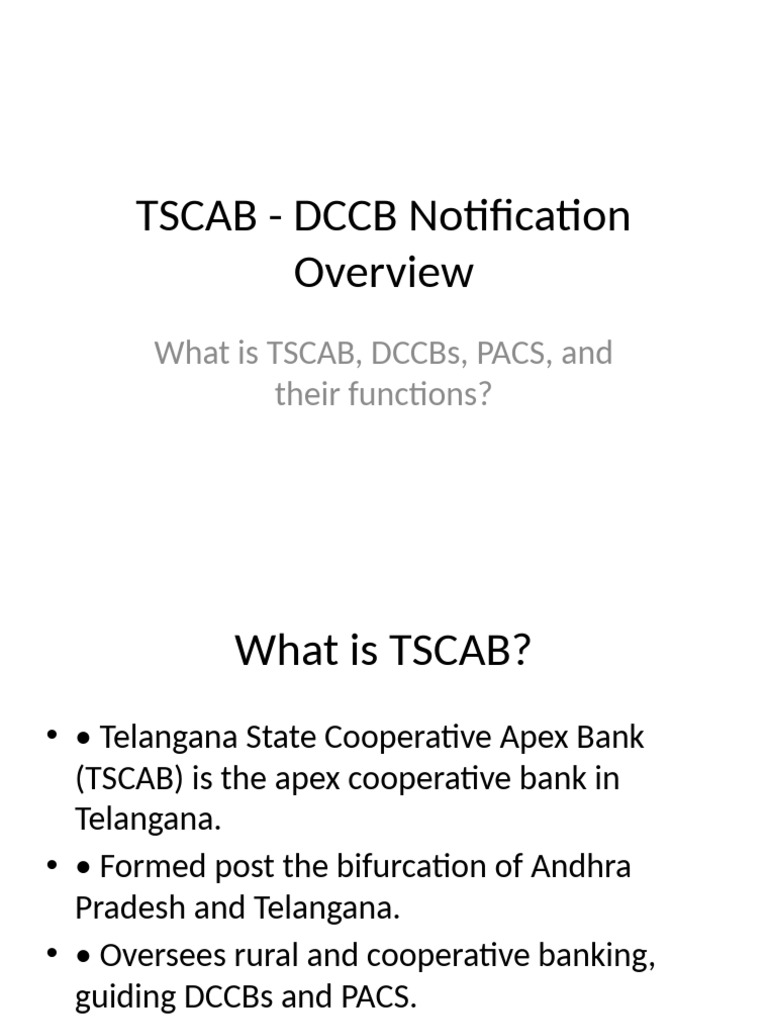 TSCAB - DCCB Notification Overview

What is TSCAB, DCCBs, PACS, and their functions?

What is TSCAB?

• • Telangana State Cooperative Apex Bank (TSCAB) is the apex cooperative bank in Telangana.
• • Formed post the bifurcation of Andhra Pradesh and Telangana.
• • Oversees rural and cooperative banking, guiding DCCBs and PACS.